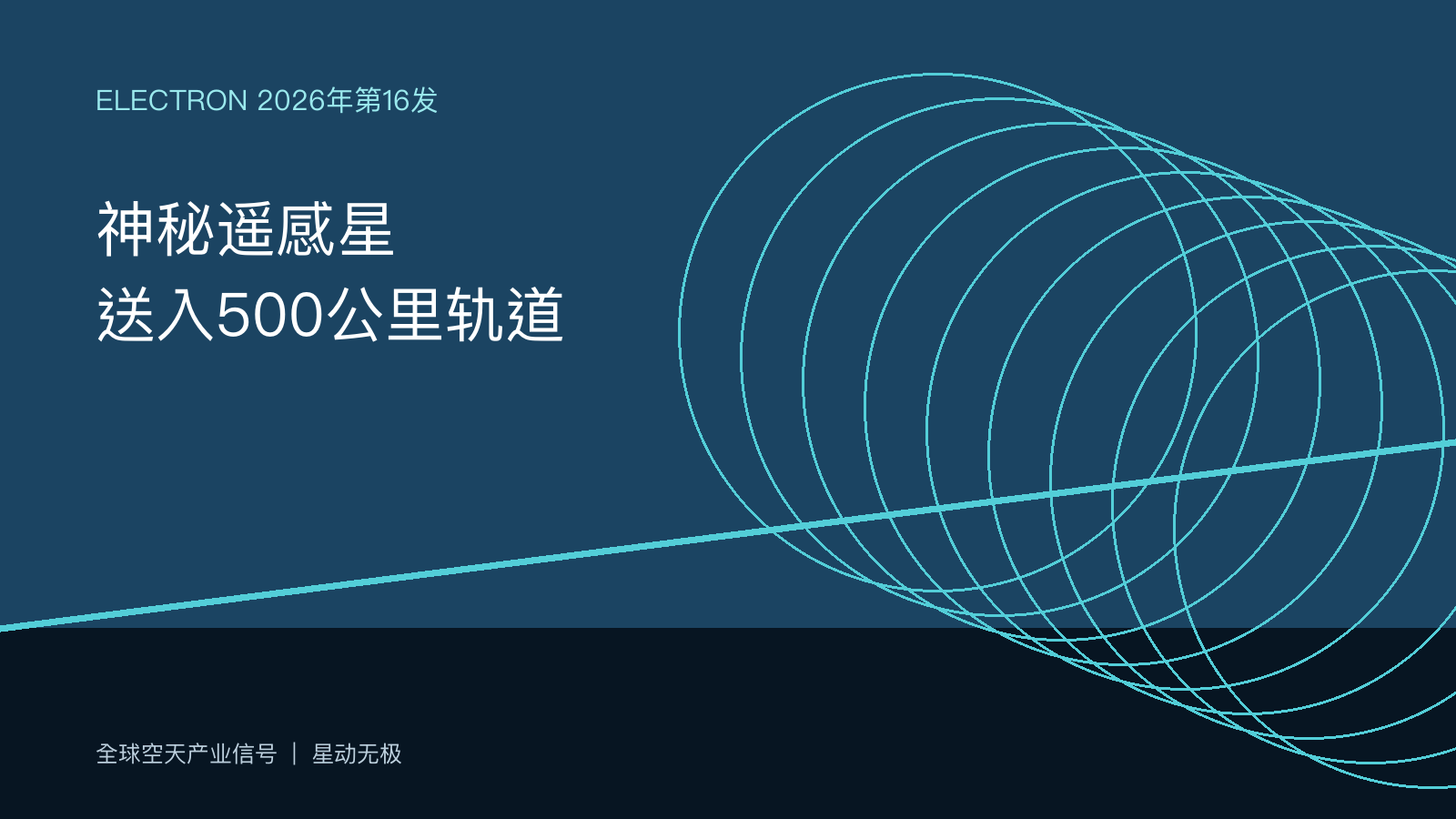 ELECTRON 2026年第16发

神秘遥感星
送入500公里轨道

全球空天产业信号 | 星动无极